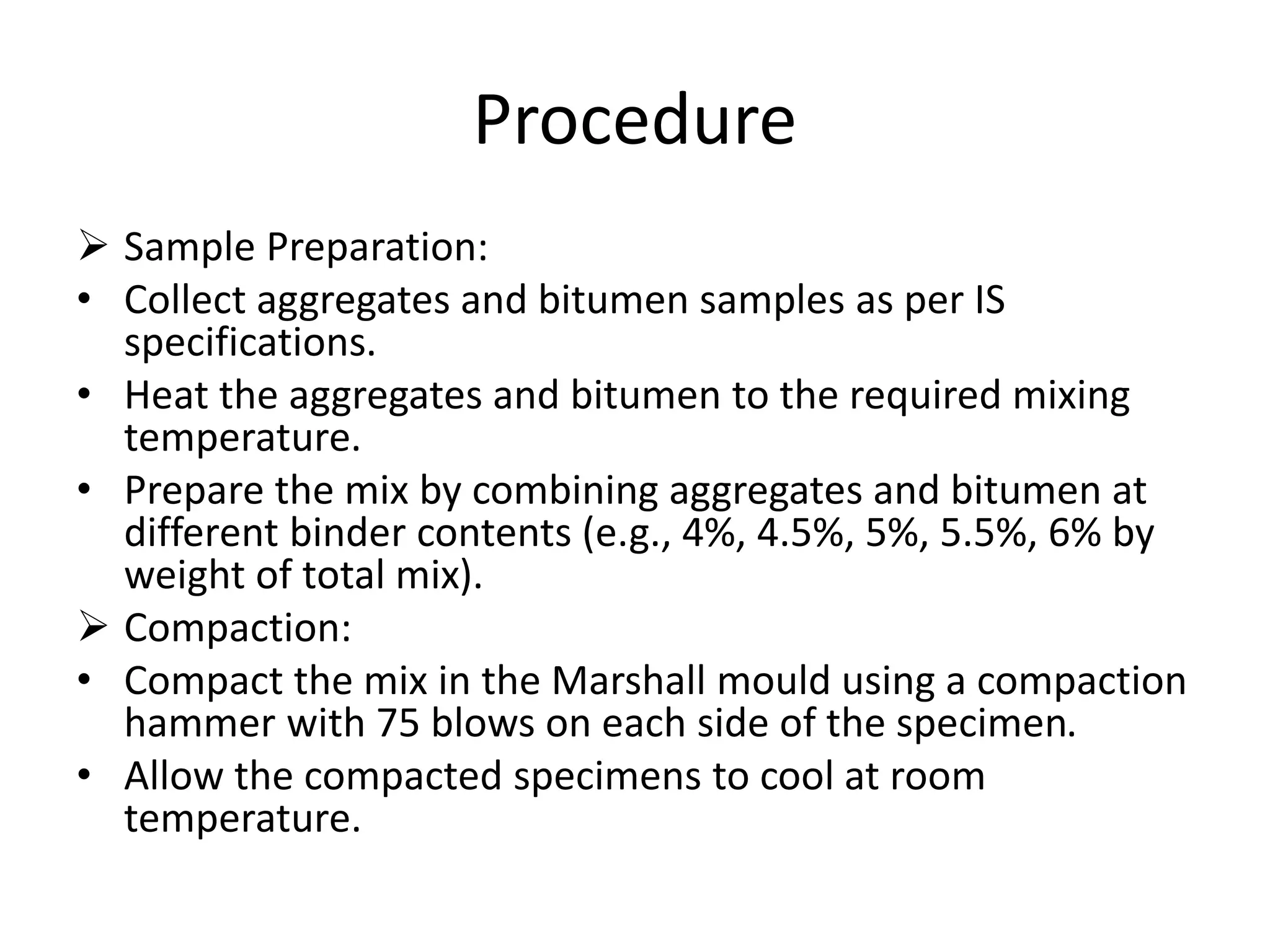 Procedure

➢ Sample Preparation:
• Collect aggregates and bitumen samples as per IS specifications.
• Heat the aggregates and bitumen to the required mixing temperature.
• Prepare the mix by combining aggregates and bitumen at different binder contents (e.g., 4%, 4.5%, 5%, 5.5%, 6% by weight of total mix).
➢ Compaction:
• Compact the mix in the Marshall mould using a compaction hammer with 75 blows on each side of the specimen.
• Allow the compacted specimens to cool at room temperature.